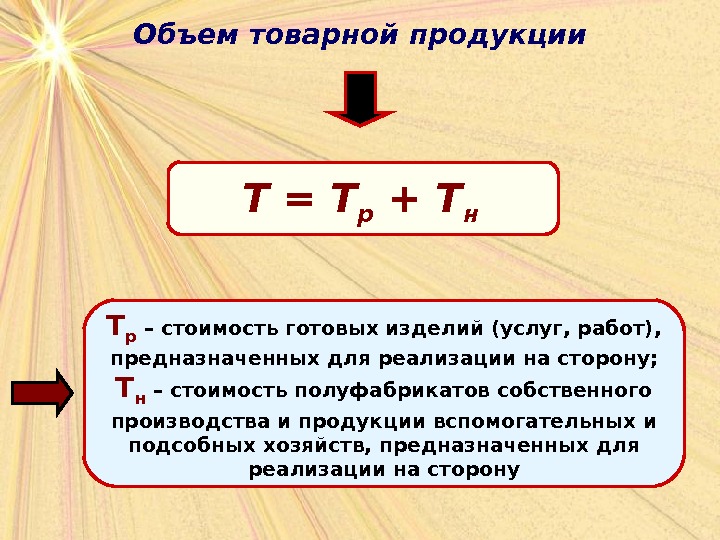 Объем товарной продукции

$Т = Т_р + Т_н$

$Т_р$ – стоимость готовых изделий (услуг, работ), предназначенных для реализации на сторону;
$Т_н$ – стоимость полуфабрикатов собственного производства и продукции вспомогательных и подсобных хозяйств, предназначенных для реализации на сторону